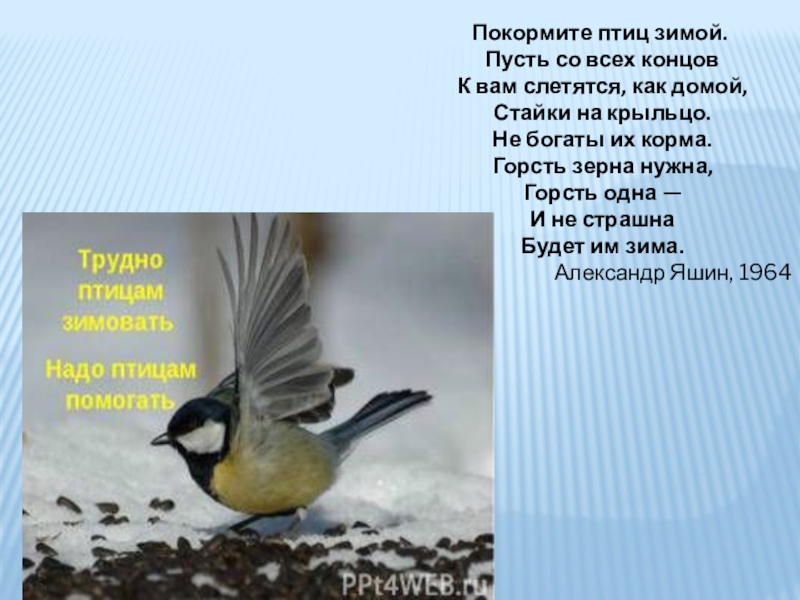 Покормите птиц зимой.
Пусть со всех концов
К вам слетятся, как домой,
Стайки на крыльцо.
Не богаты их корма.
Горсть зерна нужна,
Горсть одна —
И не страшна
Будет им зима.
Александр Яшин, 1964

Трудно птицам зимовать

Надо птицам помогать

PPt4WEB.ru